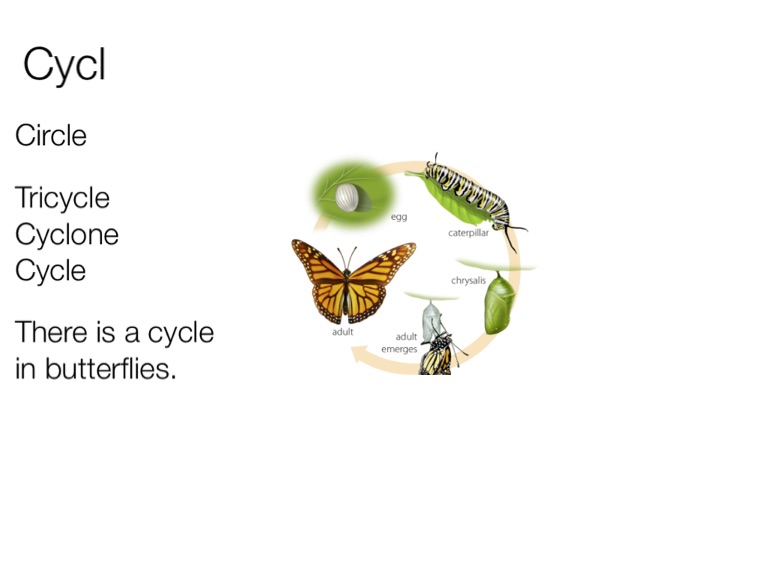 Cycl

Circle

Tricycle
Cyclone
Cycle

There is a cycle in butterflies.

egg
caterpillar
chrysalis
adult emerges
adult